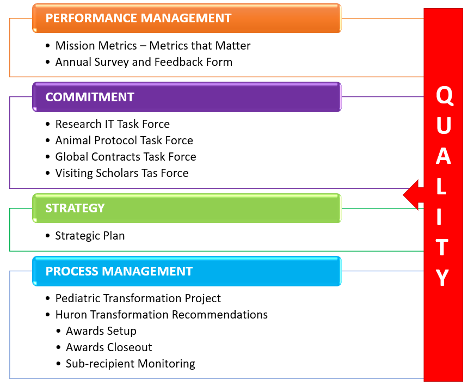 PERFORMANCE MANAGEMENT

• Mission Metrics – Metrics that Matter
• Annual Survey and Feedback Form

COMMITMENT

• Research IT Task Force
• Animal Protocol Task Force
• Global Contracts Task Force
• Visiting Scholars Tas Force

STRATEGY

• Strategic Plan

PROCESS MANAGEMENT

• Pediatric Transformation Project
• Huron Transformation Recommendations
  • Awards Setup
  • Awards Closeout
  • Sub-recipient Monitoring

QUALITY